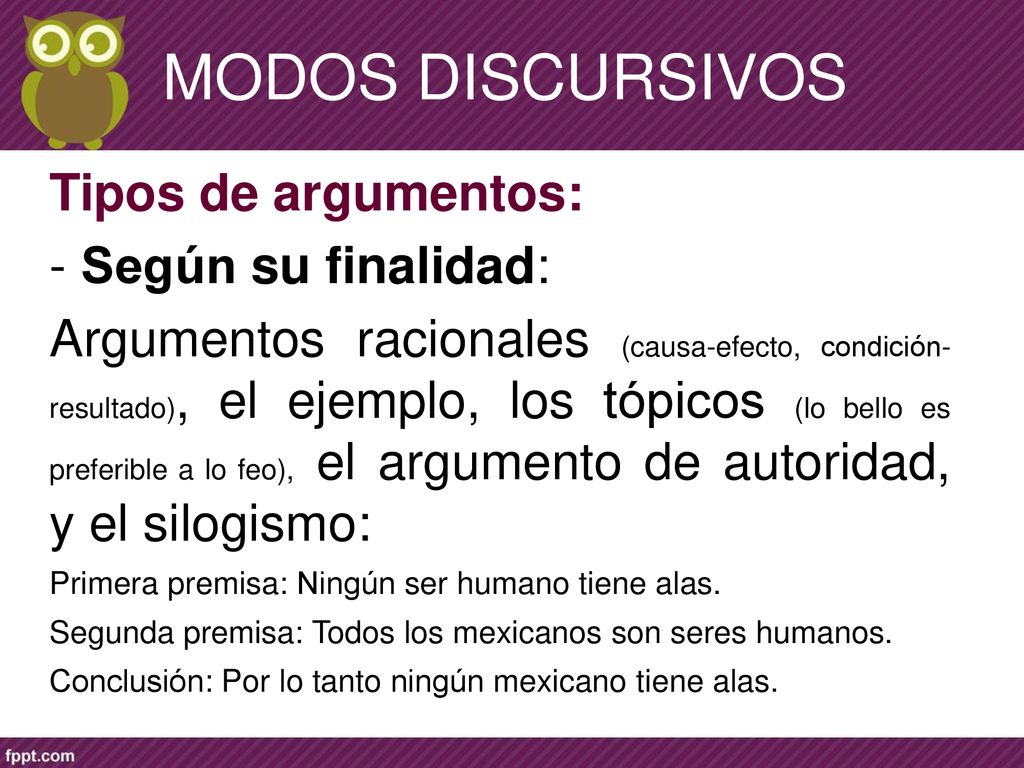 MODOS DISCURSIVOS

Tipos de argumentos:

- Según su finalidad:

Argumentos racionales (causa-efecto, condición-resultado), el ejemplo, los tópicos (lo bello es preferible a lo feo), el argumento de autoridad, y el silogismo:

Primera premisa: Ningún ser humano tiene alas.

Segunda premisa: Todos los mexicanos son seres humanos.

Conclusión: Por lo tanto ningún mexicano tiene alas.

fppt.com